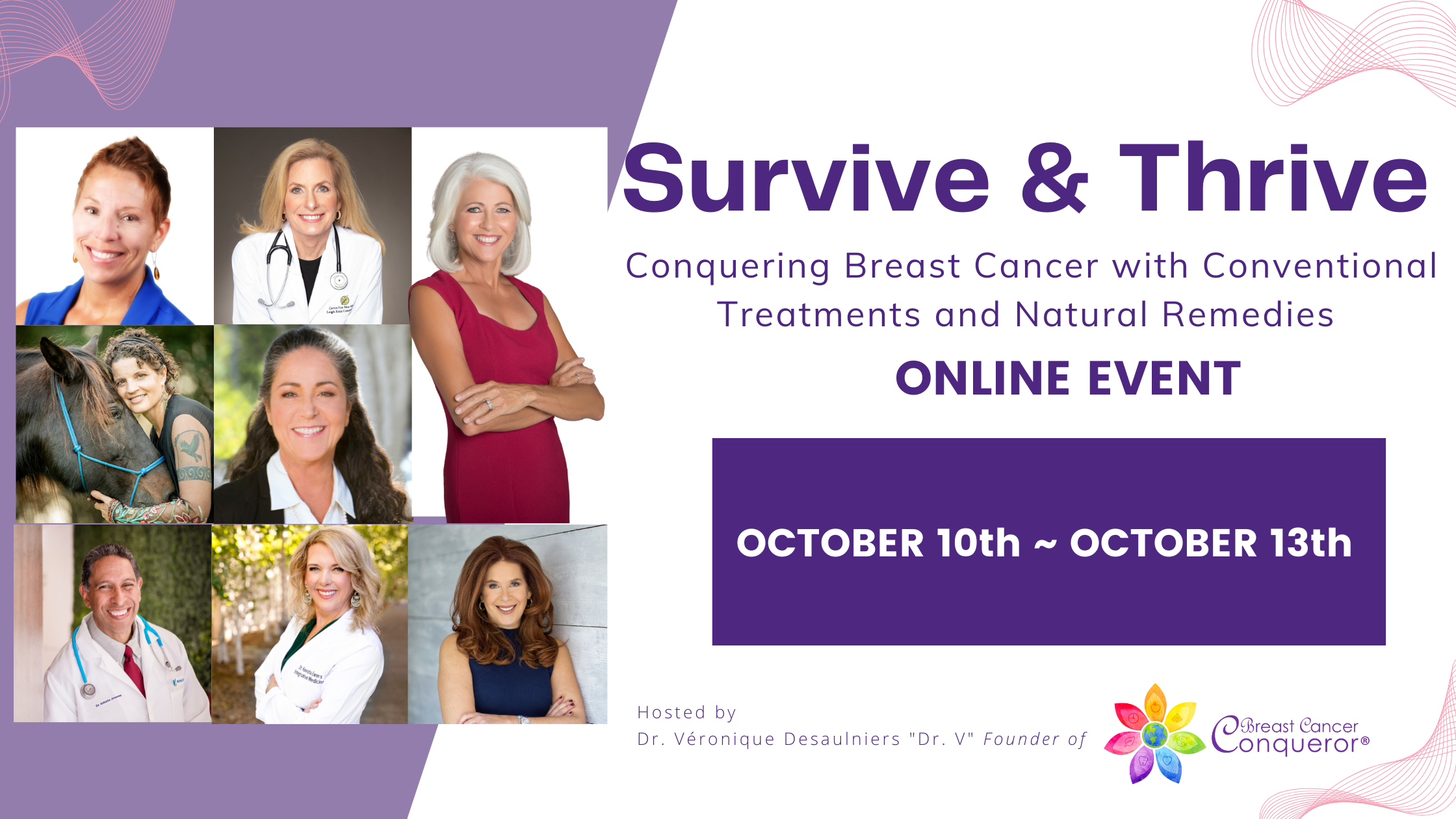 Survive & Thrive

Conquering Breast Cancer with Conventional Treatments and Natural Remedies

ONLINE EVENT

OCTOBER 10th ~ OCTOBER 13th

Hosted by
Dr. Véronique Desaulniers "Dr. V" Founder of

Breast Cancer Conqueror®